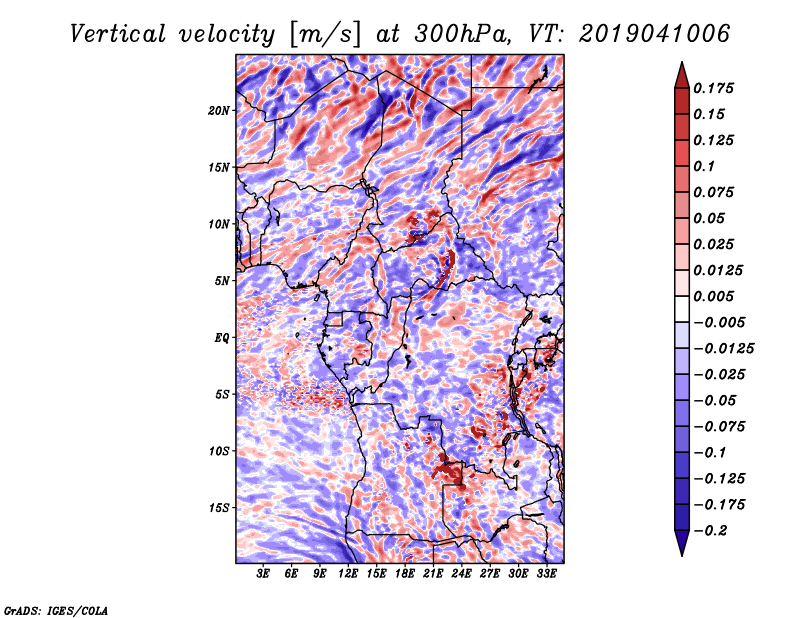 Vertical velocity [m/s] at 300hPa, VT: 2019041006

20N
15N
10N
5N
EQ
5S
10S
15S

3E 6E 9E 12E 15E 18E 21E 24E 27E 30E 33E

0.175
0.15
0.125
0.1
0.075
0.05
0.025
0.0125
0.005
−0.005
−0.0125
−0.025
−0.05
−0.075
−0.1
−0.125
−0.175
−0.2

GrADS: IGES/COLA